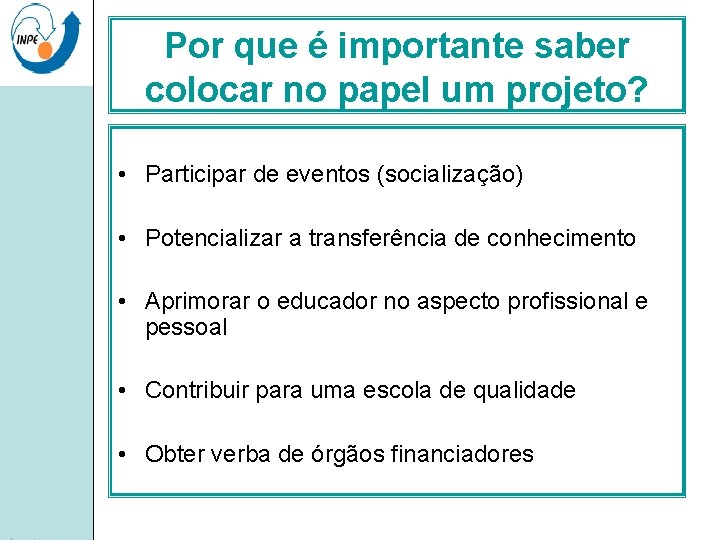 INPE

Por que é importante saber colocar no papel um projeto?

• Participar de eventos (socialização)

• Potencializar a transferência de conhecimento

• Aprimorar o educador no aspecto profissional e pessoal

• Contribuir para uma escola de qualidade

• Obter verba de órgãos financiadores